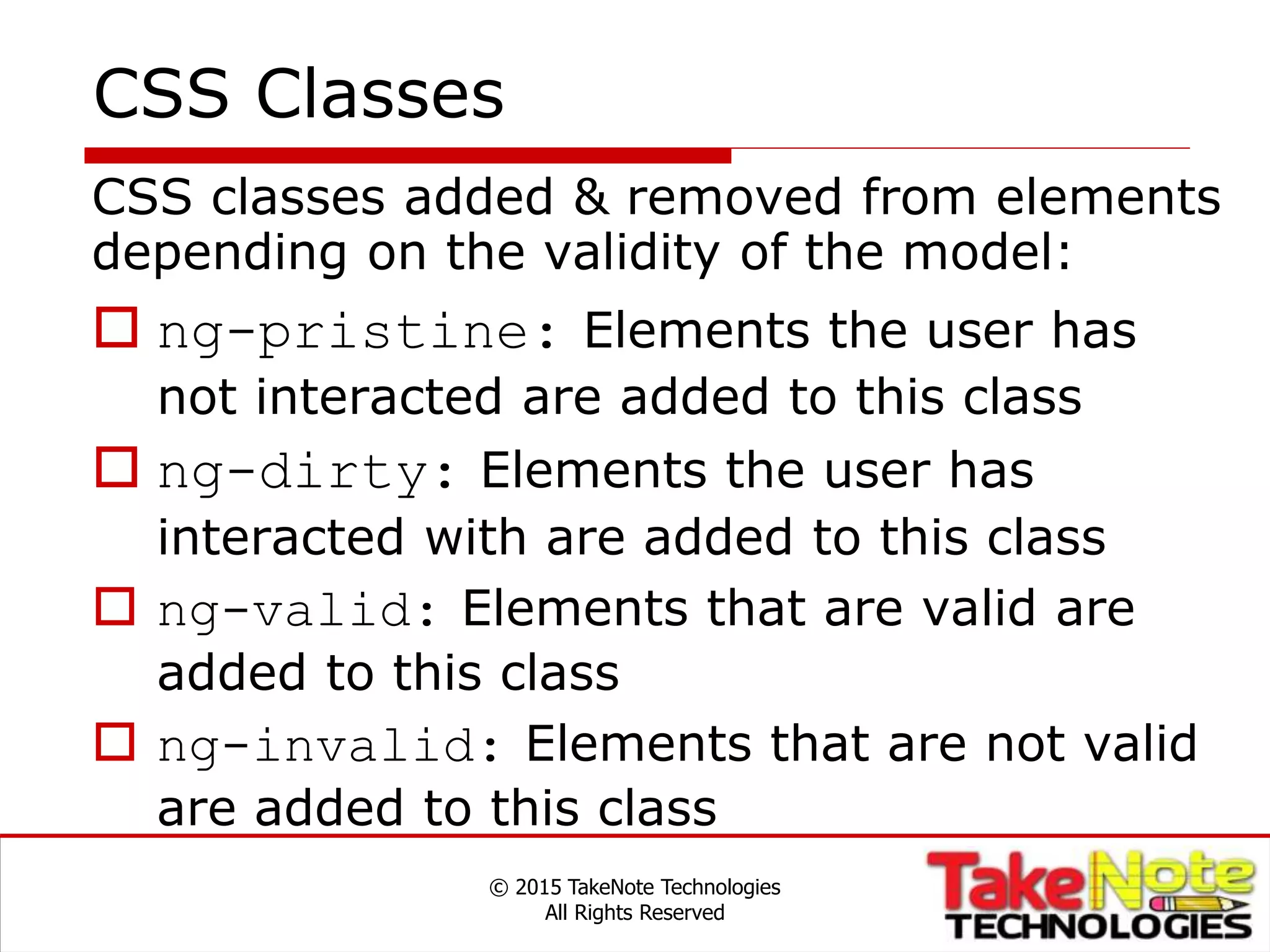 CSS Classes

CSS classes added & removed from elements depending on the validity of the model:

ng-pristine: Elements the user has not interacted are added to this class

ng-dirty: Elements the user has interacted with are added to this class

ng-valid: Elements that are valid are added to this class

ng-invalid: Elements that are not valid are added to this class

© 2015 TakeNote Technologies
All Rights Reserved

TakeNote
TECHNOLOGIES